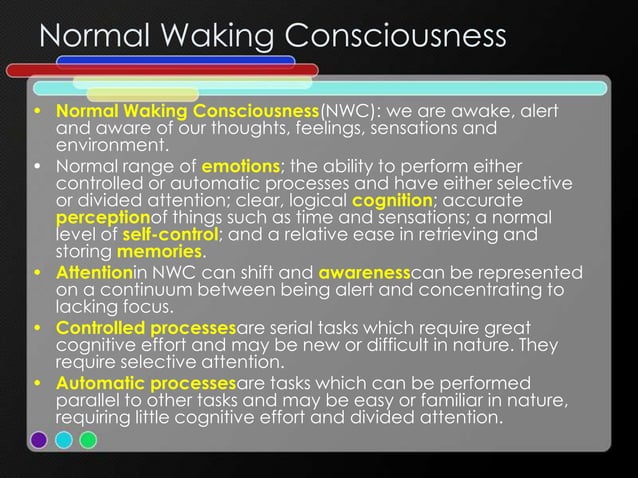 Normal Waking Consciousness

• Normal Waking Consciousness(NWC): we are awake, alert and aware of our thoughts, feelings, sensations and environment.
• Normal range of emotions; the ability to perform either controlled or automatic processes and have either selective or divided attention; clear, logical cognition; accurate perceptionof things such as time and sensations; a normal level of self-control; and a relative ease in retrieving and storing memories.
• Attentionin NWC can shift and awarenesscan be represented on a continuum between being alert and concentrating to lacking focus.
• Controlled processesare serial tasks which require great cognitive effort and may be new or difficult in nature. They require selective attention.
• Automatic processesare tasks which can be performed parallel to other tasks and may be easy or familiar in nature, requiring little cognitive effort and divided attention.